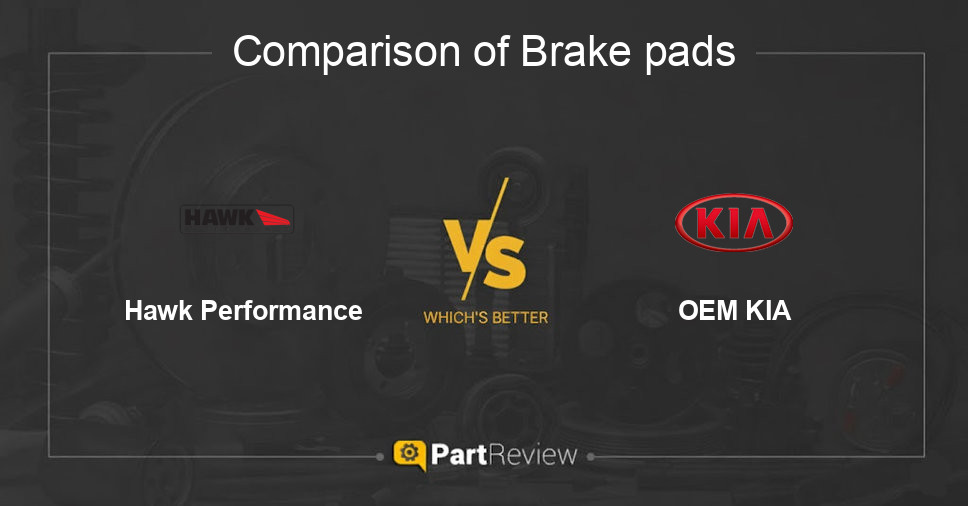 Comparison of Brake pads

HAWK

Hawk Performance

VS

WHICH'S BETTER

KIA

OEM KIA

PartReview